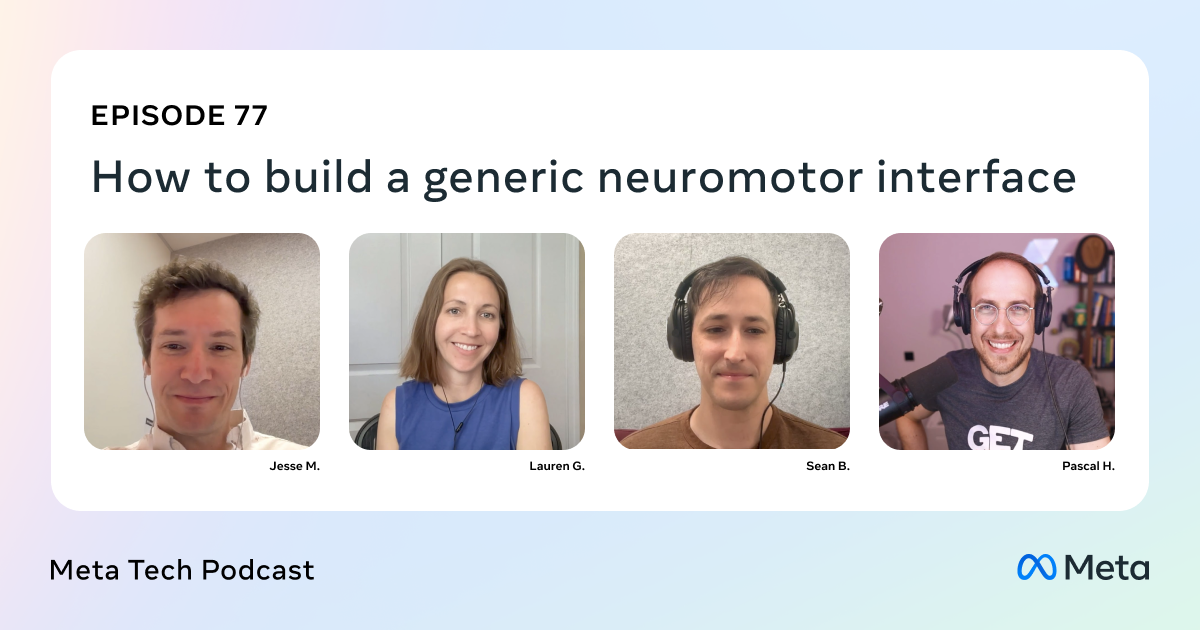 EPISODE 77

How to build a generic neuromotor interface

Jesse M.

Lauren G.

Sean B.

GET

Pascal H.

Meta Tech Podcast

Meta